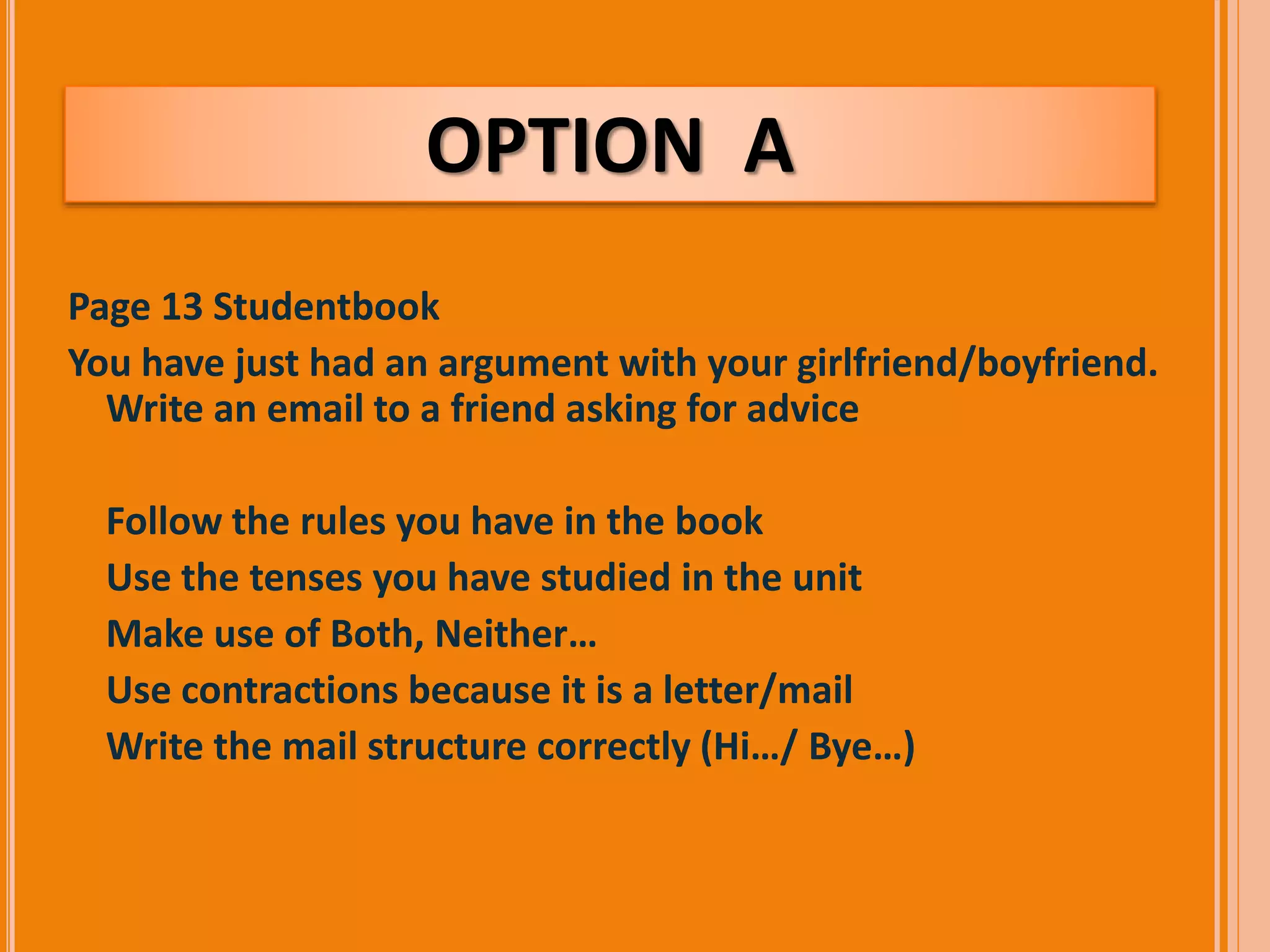 OPTION A

Page 13 Studentbook

You have just had an argument with your girlfriend/boyfriend. Write an email to a friend asking for advice

Follow the rules you have in the book

Use the tenses you have studied in the unit

Make use of Both, Neither…

Use contractions because it is a letter/mail

Write the mail structure correctly (Hi…/ Bye…)